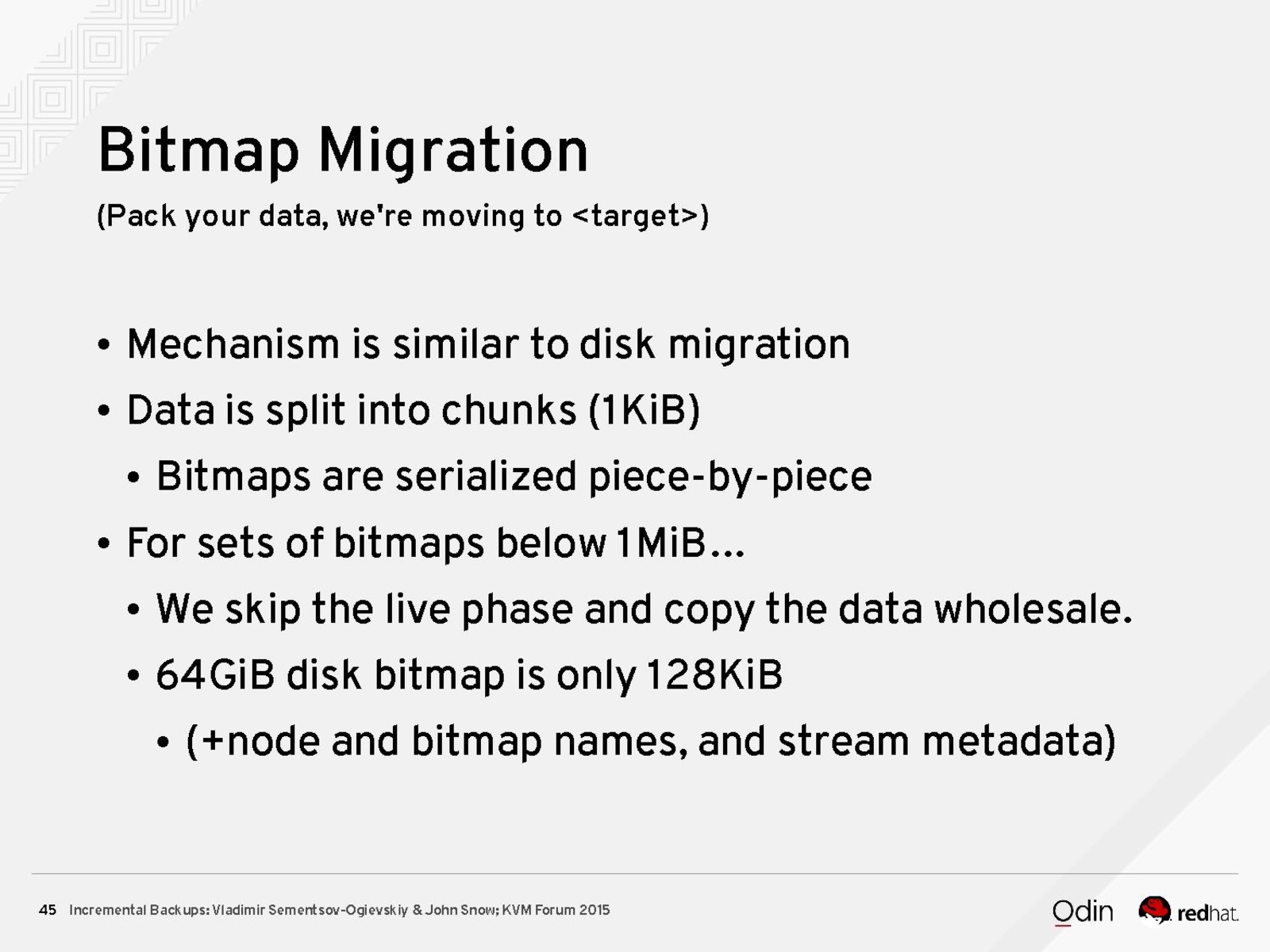 Bitmap Migration

(Pack your data, we're moving to <target>)

• Mechanism is similar to disk migration
• Data is split into chunks (1KiB)
  • Bitmaps are serialized piece-by-piece
• For sets of bitmaps below 1MiB…
  • We skip the live phase and copy the data wholesale.
  • 64GiB disk bitmap is only 128KiB
    • (+node and bitmap names, and stream metadata)

45 Incremental Backups: Vladimir Sementsov-Ogievskiy & John Snow; KVM Forum 2015

Odin redhat.